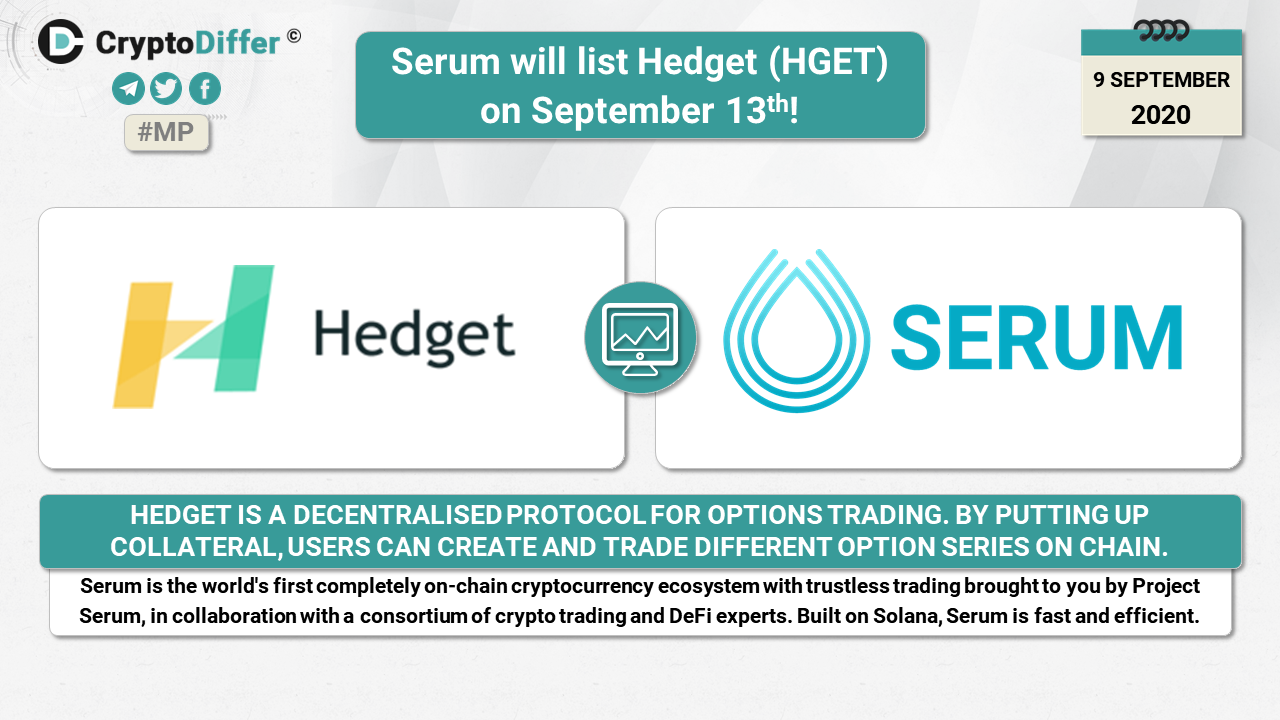 CryptoDiffer ©

#MP

Serum will list Hedget (HGET) on September 13$^{th}$!

9 SEPTEMBER
2020

Hedget

SERUM

HEDGET IS A DECENTRALISED PROTOCOL FOR OPTIONS TRADING. BY PUTTING UP COLLATERAL, USERS CAN CREATE AND TRADE DIFFERENT OPTION SERIES ON CHAIN.

Serum is the world's first completely on-chain cryptocurrency ecosystem with trustless trading brought to you by Project Serum, in collaboration with a consortium of crypto trading and DeFi experts. Built on Solana, Serum is fast and efficient.